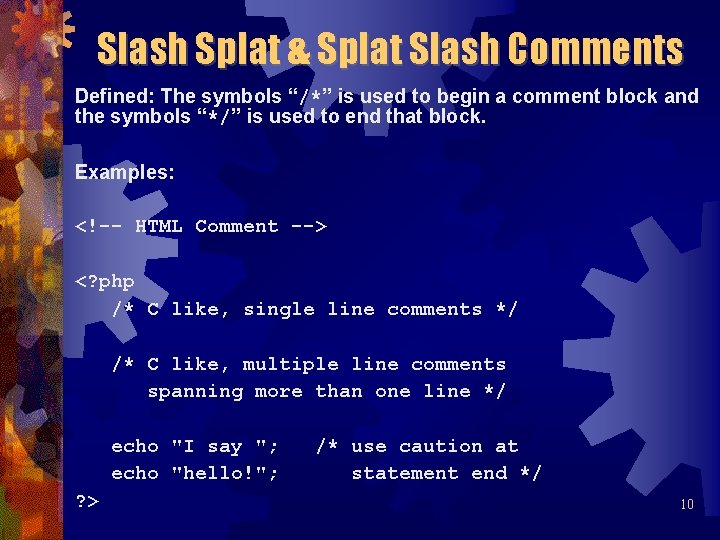 Slash Splat & Splat Slash Comments

Defined: The symbols “/*” is used to begin a comment block and the symbols “*/” is used to end that block.

Examples:

<!-- HTML Comment -->

<?php
/* C like, single line comments */

/* C like, multiple line comments
spanning more than one line */

echo "I say "; /* use caution at
echo "hello!"; statement end */
?>

10